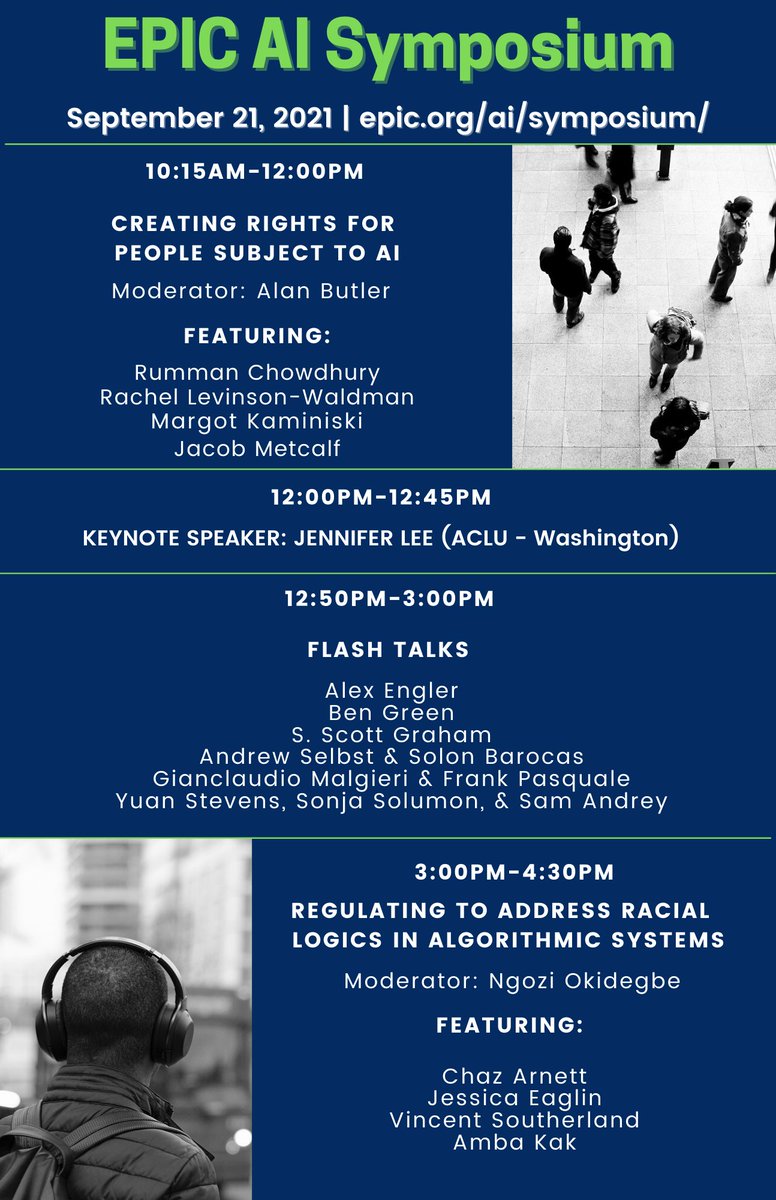 EPIC AI Symposium

September 21, 2021 | epic.org/ai/symposium/

10:15AM-12:00PM

CREATING RIGHTS FOR PEOPLE SUBJECT TO AI

Moderator: Alan Butler

FEATURING:

Rumman Chowdhury
Rachel Levinson-Waldman
Margot Kaminiski
Jacob Metcalf

12:00PM-12:45PM

KEYNOTE SPEAKER: JENNIFER LEE (ACLU - Washington)

12:50PM-3:00PM

FLASH TALKS

Alex Engler
Ben Green
S. Scott Graham
Andrew Selbst & Solon Barocas
Gianclaudio Malgieri & Frank Pasquale
Yuan Stevens, Sonja Solumon, & Sam Andrey

3:00PM-4:30PM

REGULATING TO ADDRESS RACIAL LOGICS IN ALGORITHMIC SYSTEMS

Moderator: Ngozi Okidegbe

FEATURING:

Chaz Arnett
Jessica Eaglin
Vincent Southerland
Amba Kak